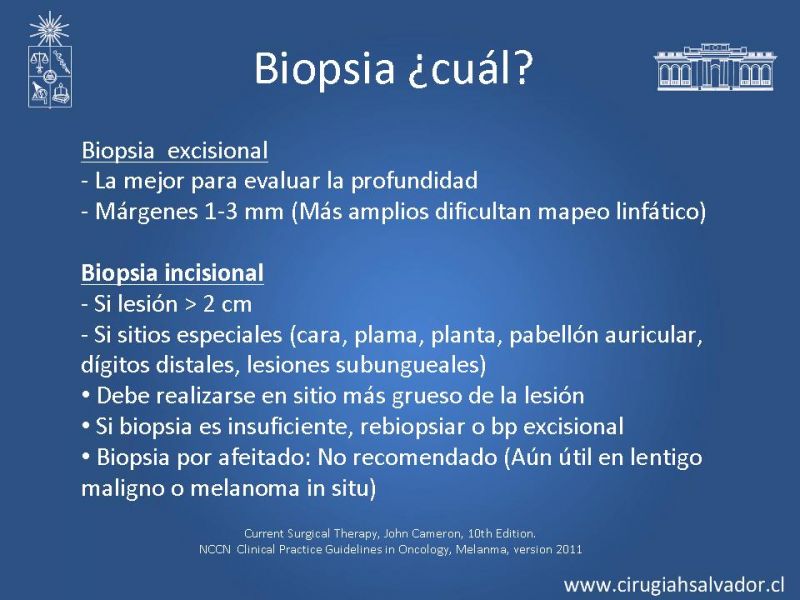 Biopsia ¿cuál?

Biopsia excisional
- La mejor para evaluar la profundidad
- Márgenes 1-3 mm (Más amplios dificultan mapeo linfático)

Biopsia incisional
- Si lesión > 2 cm
- Si sitios especiales (cara, plama, planta, pabellón auricular, dígitos distales, lesiones subungueales)
• Debe realizarse en sitio más grueso de la lesión
• Si biopsia es insuficiente, rebiopsiar o bp excisional
• Biopsia por afeitado: No recomendado (Aún útil en lentigo maligno o melanoma in situ)

Current Surgical Therapy, John Cameron, 10th Edition.
NCCN Clinical Practice Guidelines in Oncology, Melanma, version 2011

www.cirugiahsalvador.cl